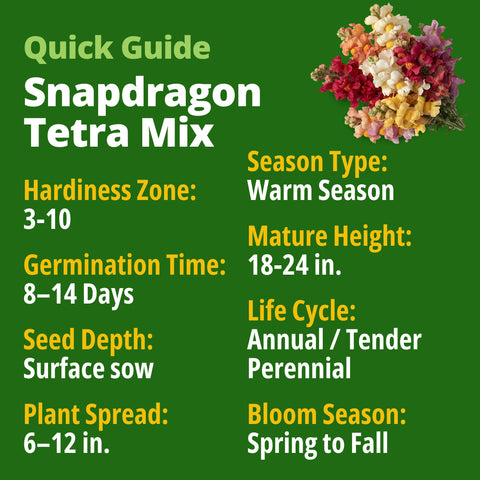 Quick Guide

Snapdragon Tetra Mix

Hardiness Zone:
3-10

Germination Time:
8–14 Days

Seed Depth:
Surface sow

Plant Spread:
6–12 in.

Season Type:
Warm Season

Mature Height:
18-24 in.

Life Cycle:
Annual / Tender Perennial

Bloom Season:
Spring to Fall